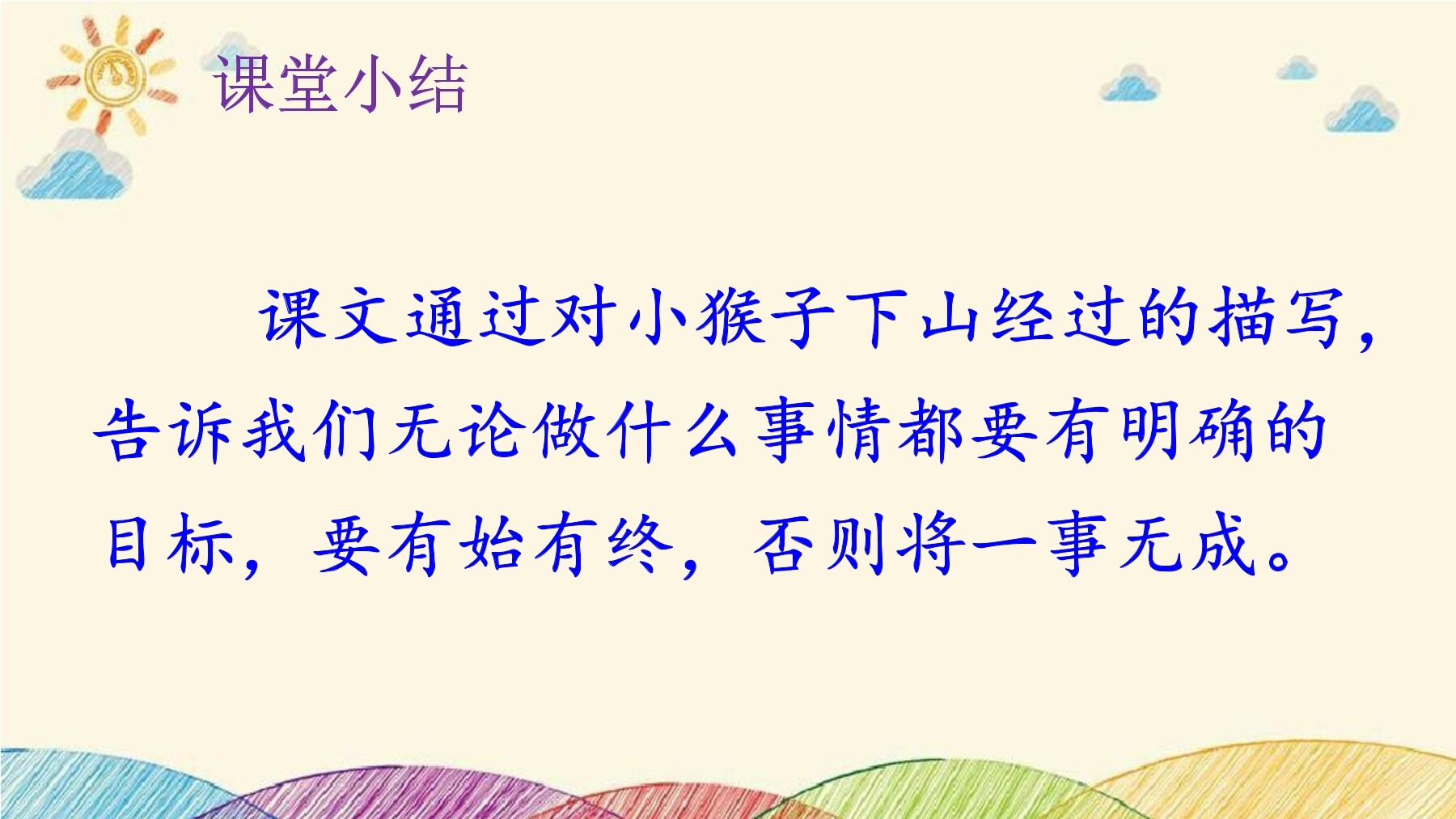 课堂小结

课文通过对小猴子下山经过的描写，告诉我们无论做什么事情都要有明确的目标，要有始有终，否则将一事无成。